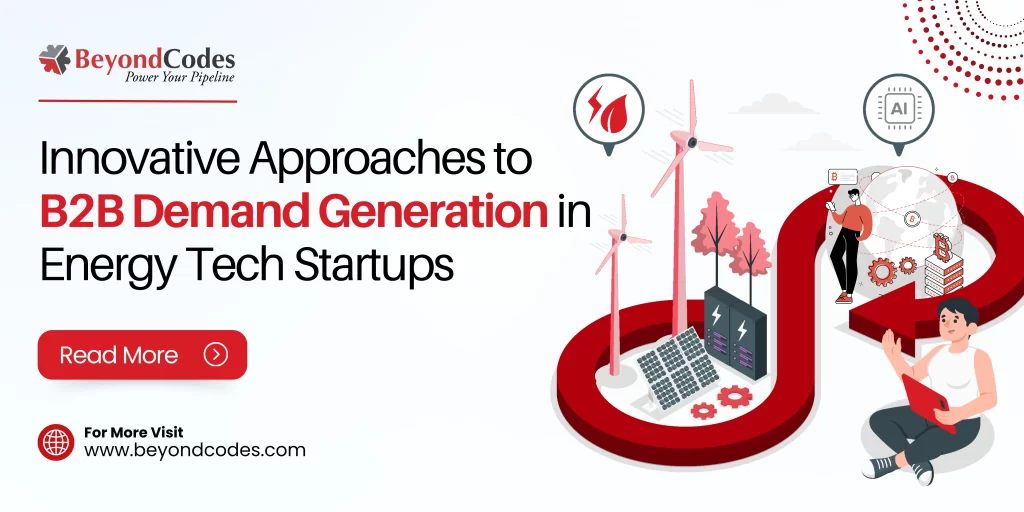 BeyondCodes
Power Your Pipeline

Innovative Approaches to B2B Demand Generation in Energy Tech Startups

Read More

For More Visit
www.beyondcodes.com

AI